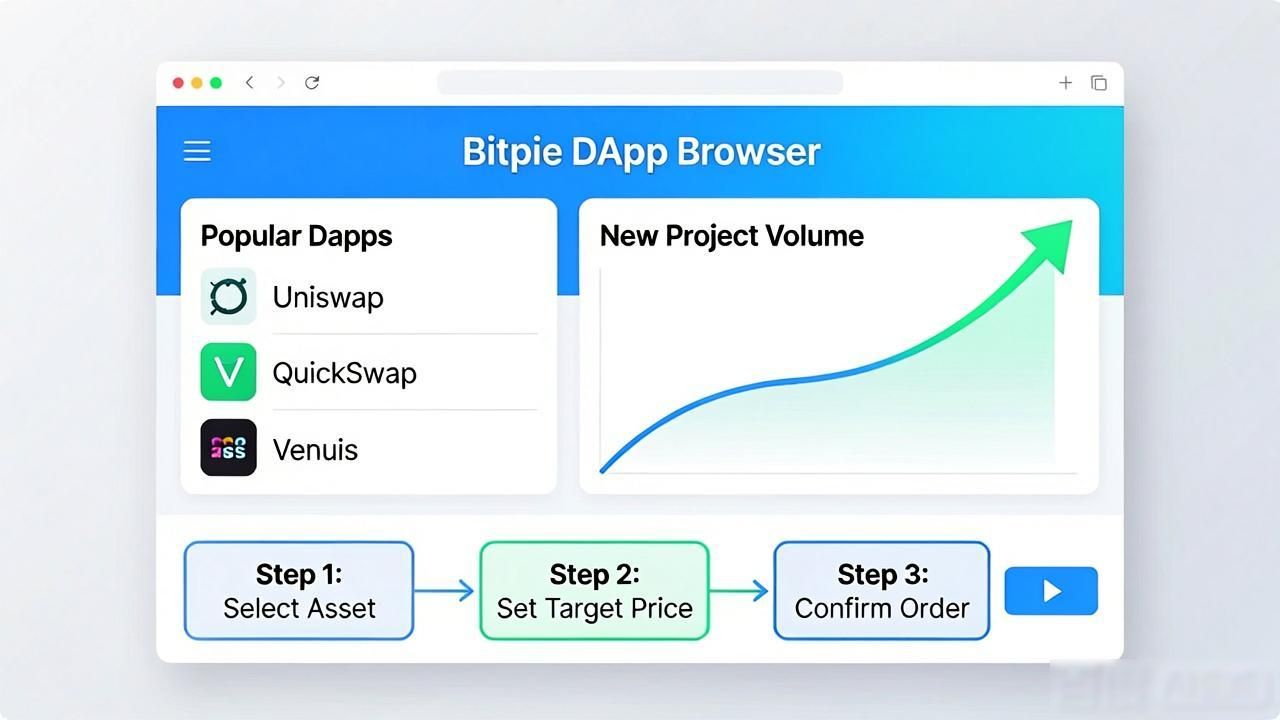 Bitpie DApp Browser

Popular Dapps

Uniswap

QuickSwap

Venuis

New Project Volume

Step 1:
Select Asset

Step 2:
Set Target Price

Step 3:
Confirm Order